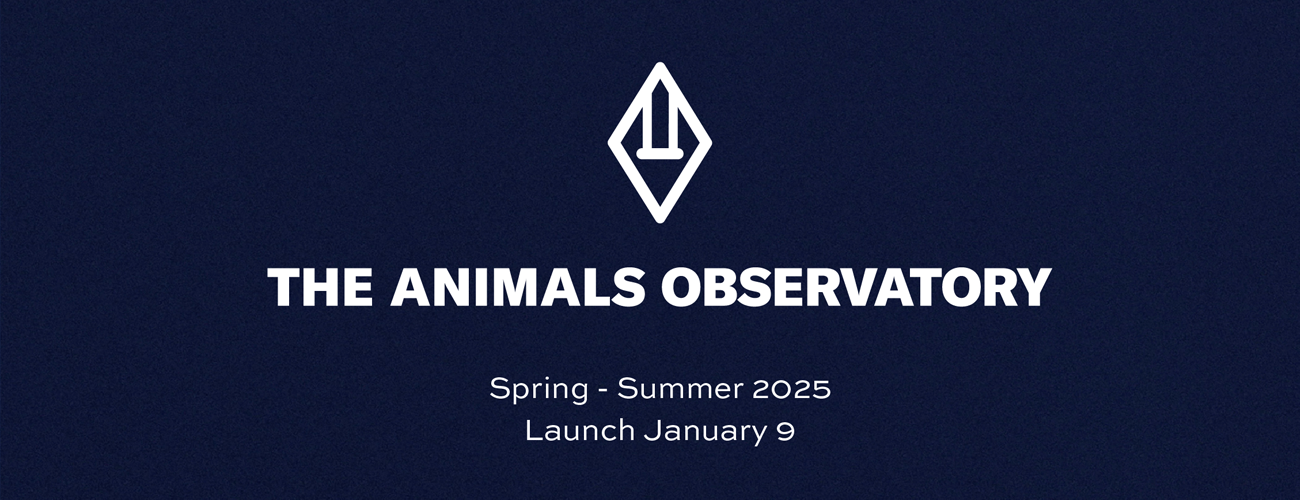 THE ANIMALS OBSERVATORY

Spring - Summer 2025
Launch January 9